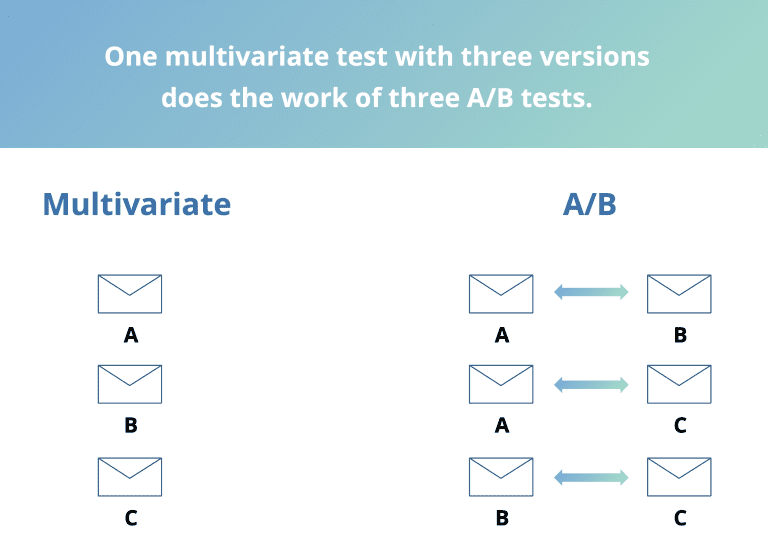 One multivariate test with three versions does the work of three A/B tests.

Multivariate

A

B

C

A/B

A B

A C

B C